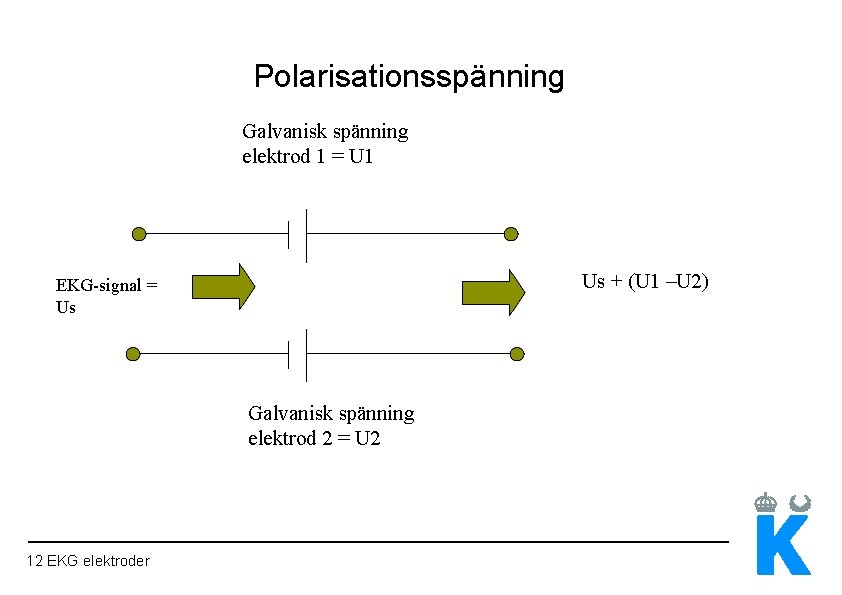 Polarisationsspänning

Galvanisk spänning
elektrod 1 = U1

EKG-signal =
Us

Us + (U1 –U2)

Galvanisk spänning
elektrod 2 = U2

12 EKG elektroder

K